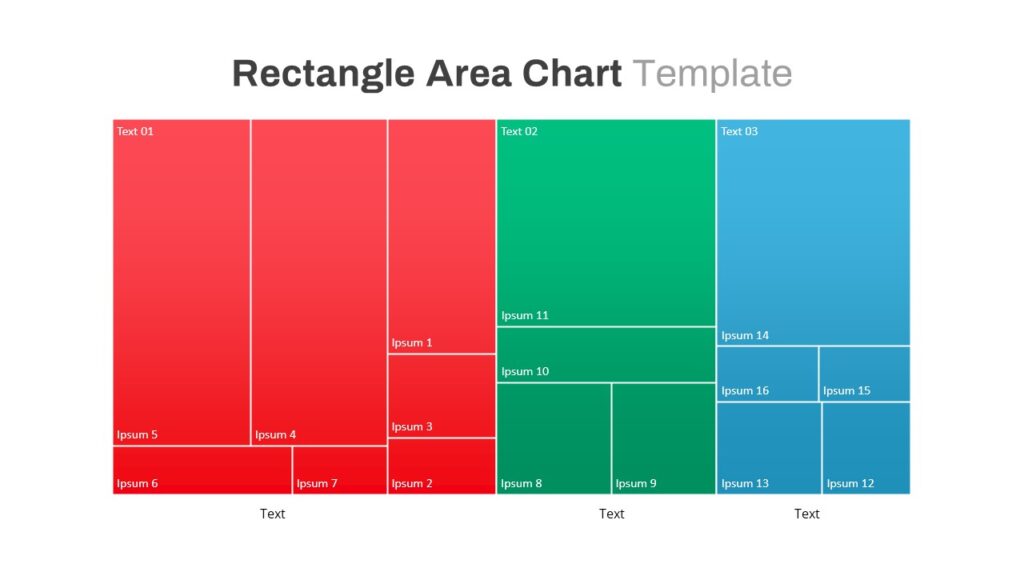 Rectangle Area Chart Template

Text 01
Ipsum 5
Ipsum 4
Ipsum 1
Ipsum 3
Ipsum 6
Ipsum 7
Ipsum 2

Text 02
Ipsum 11
Ipsum 10
Ipsum 8
Ipsum 9

Text 03
Ipsum 14
Ipsum 16
Ipsum 15
Ipsum 13
Ipsum 12

Text
Text
Text